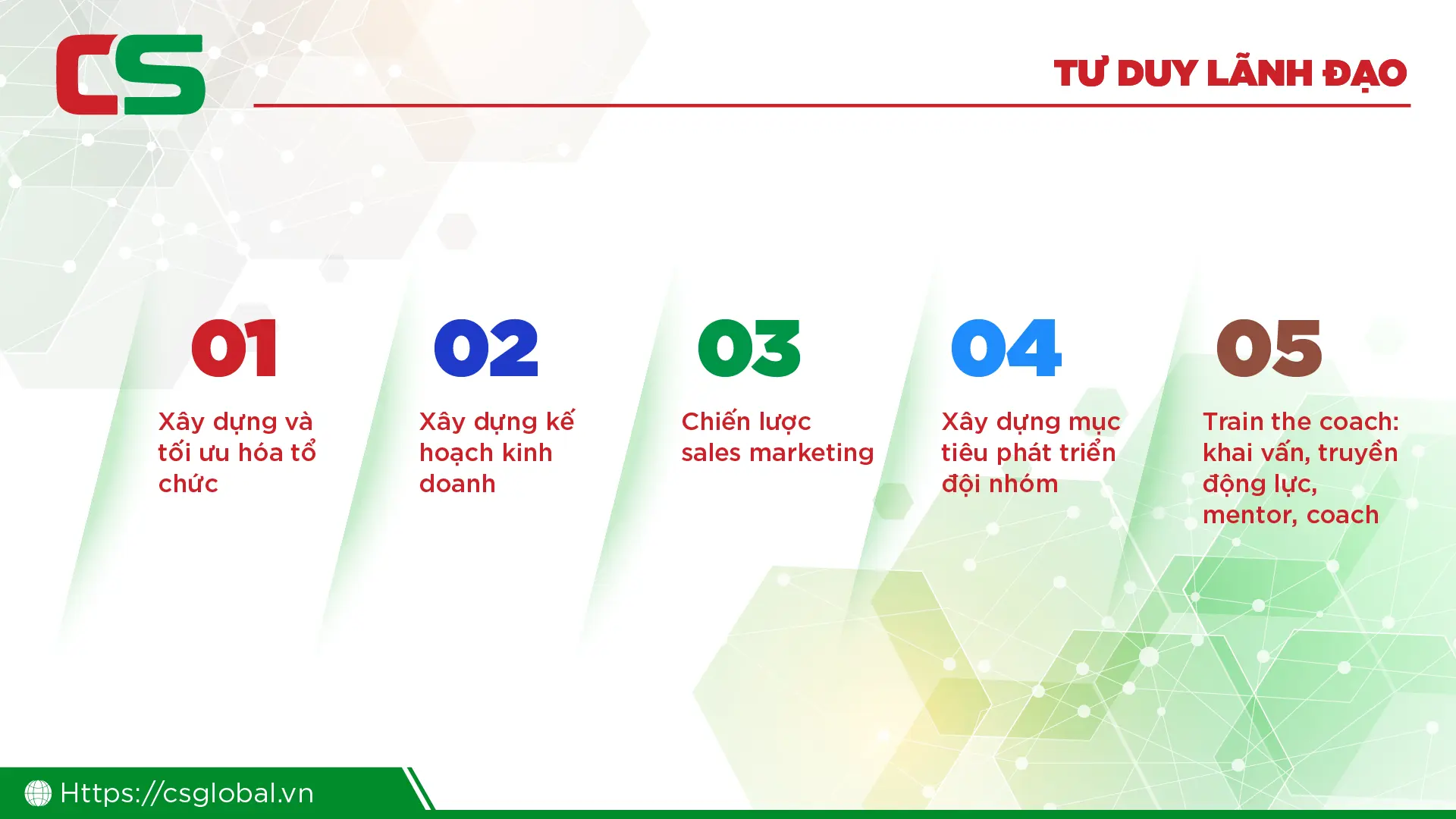 CS

TƯ DUY LÃNH ĐẠO

01
Xây dựng và tối ưu hóa tổ chức

02
Xây dựng kế hoạch kinh doanh

03
Chiến lược sales marketing

04
Xây dựng mục tiêu phát triển đội nhóm

05
Train the coach: khai vấn, truyền động lực, mentor, coach

Https://csglobal.vn